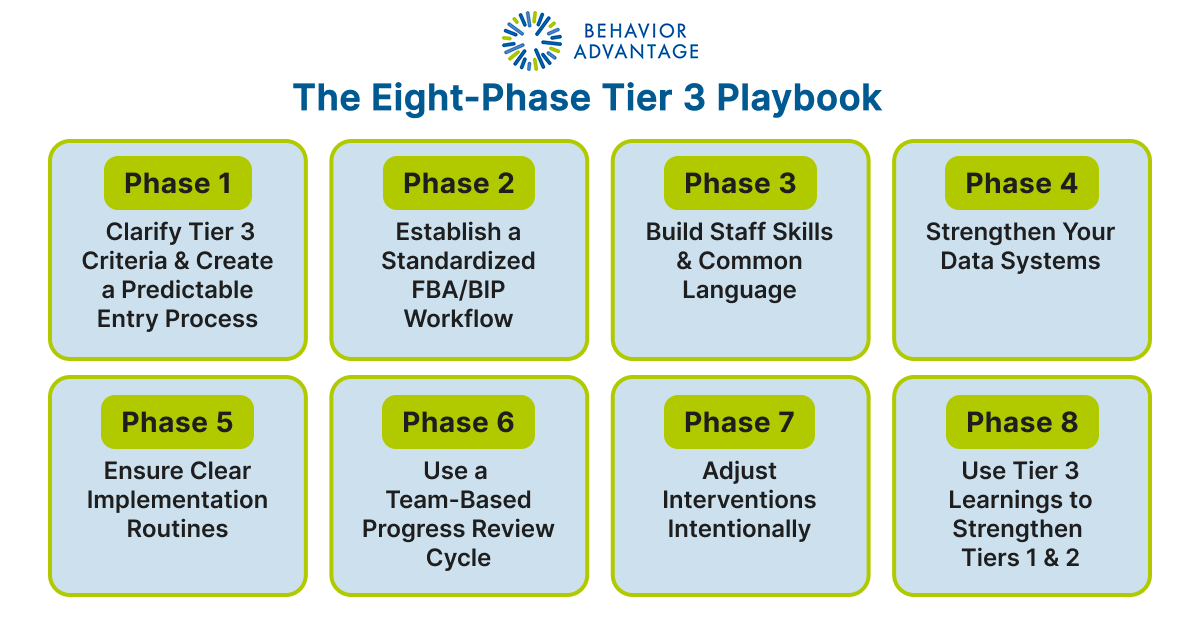 BEHAVIOR ADVANTAGE

The Eight-Phase Tier 3 Playbook

Phase 1
Clarify Tier 3 Criteria & Create a Predictable Entry Process

Phase 2
Establish a Standardized FBA/BIP Workflow

Phase 3
Build Staff Skills & Common Language

Phase 4
Strengthen Your Data Systems

Phase 5
Ensure Clear Implementation Routines

Phase 6
Use a Team-Based Progress Review Cycle

Phase 7
Adjust Interventions Intentionally

Phase 8
Use Tier 3 Learnings to Strengthen Tiers 1 & 2